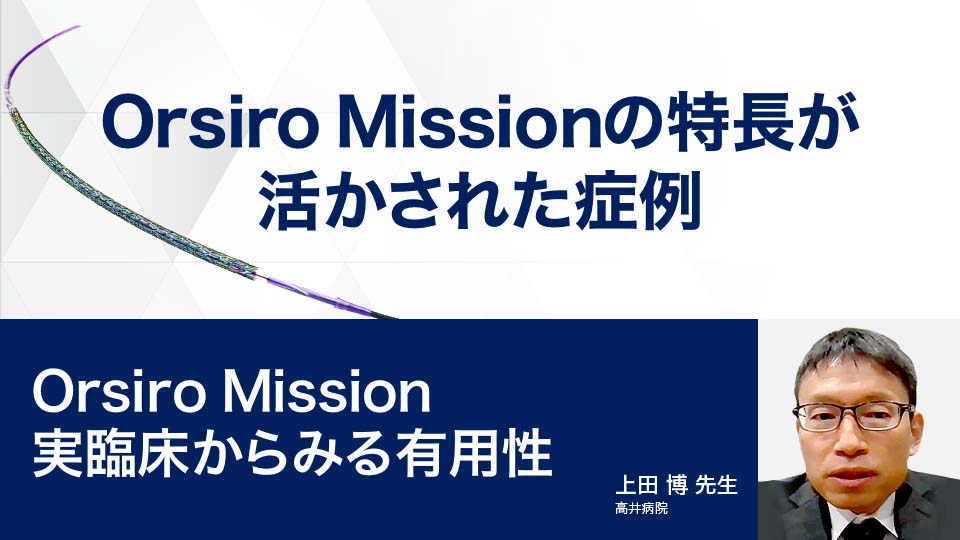 Orsiro Missionの特長が活かされた症例

Orsiro Mission
実臨床からみる有用性

上田 博 先生
高井病院